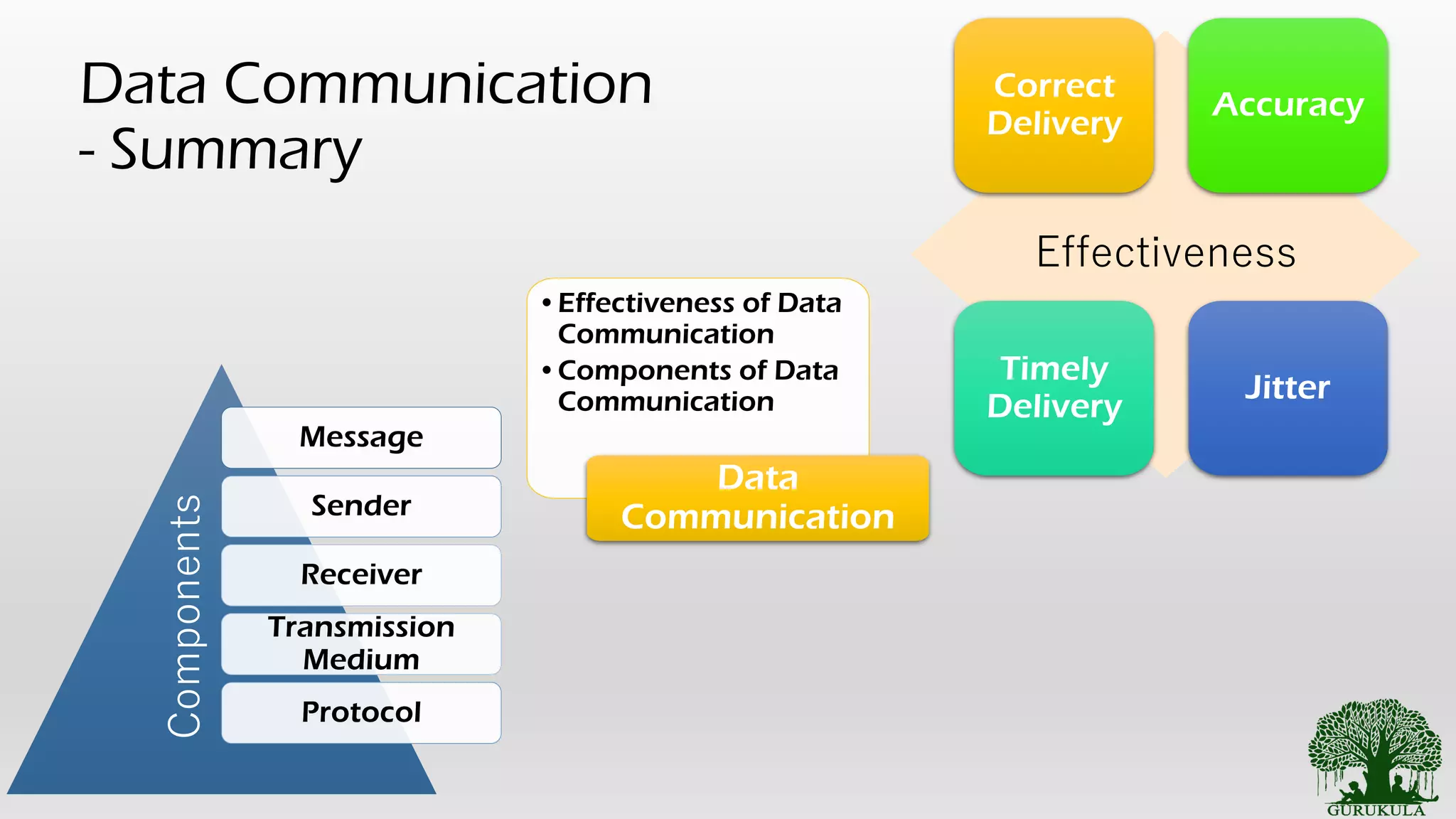 Data Communication - Summary

Correct Delivery

Accuracy

Effectiveness

Timely Delivery

Jitter

• Effectiveness of Data Communication
• Components of Data Communication

Data Communication

Components

Message

Sender

Receiver

Transmission Medium

Protocol

GURUKULA